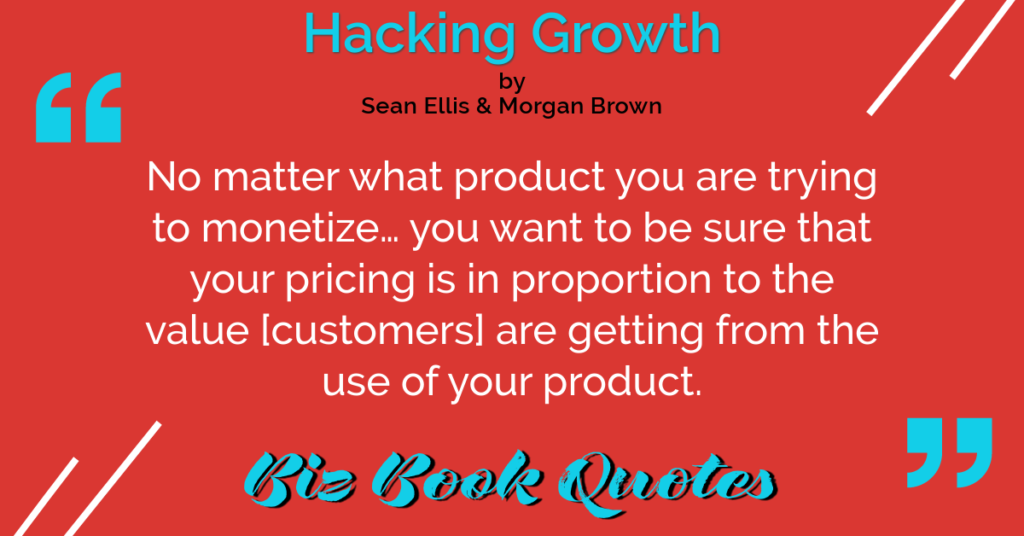 Hacking Growth
by
Sean Ellis & Morgan Brown

“

No matter what product you are trying to monetize… you want to be sure that your pricing is in proportion to the value [customers] are getting from the use of your product.

”

Biz Book Quotes